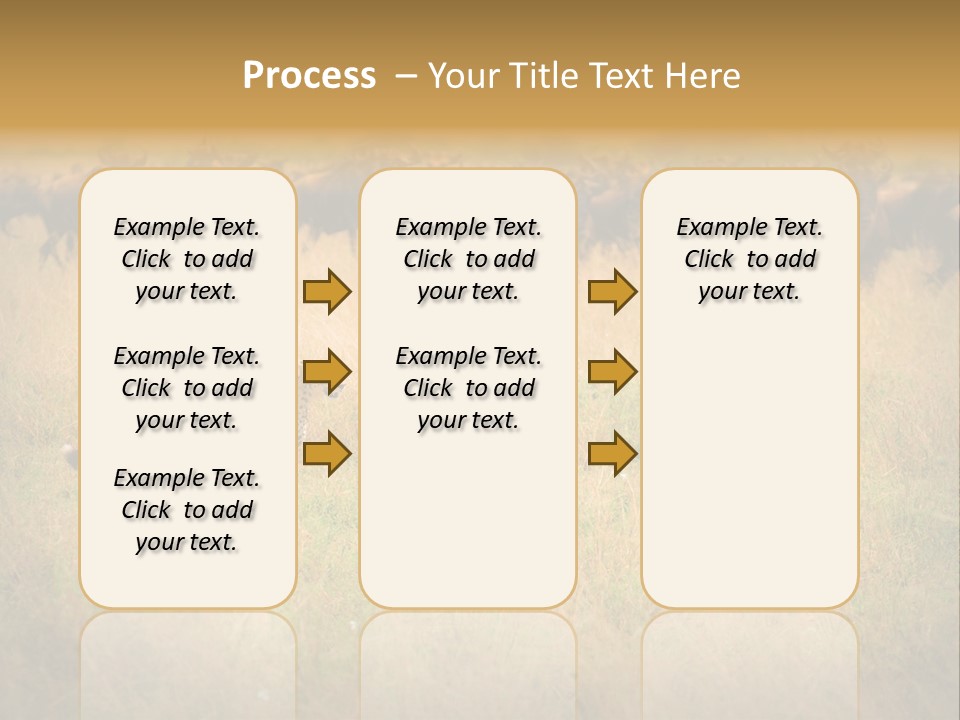 Process – Your Title Text Here

Example Text. Click to add your text.

Example Text. Click to add your text.

Example Text. Click to add your text.

Example Text. Click to add your text.

Example Text. Click to add your text.

Example Text. Click to add your text.